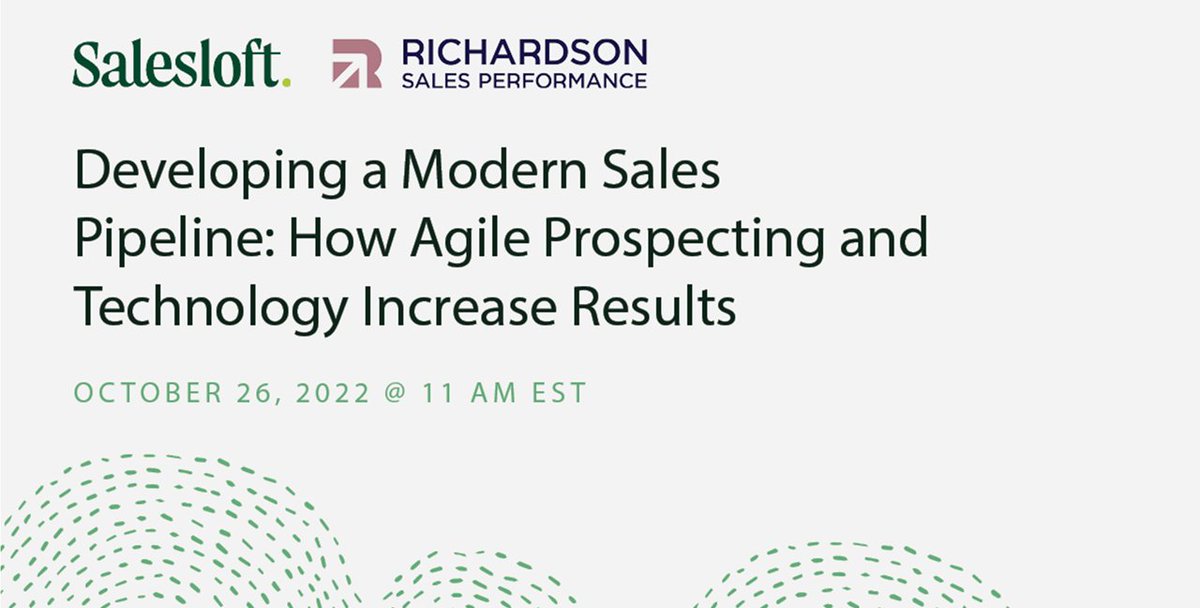 Salesloft.

RICHARDSON
SALES PERFORMANCE

Developing a Modern Sales Pipeline: How Agile Prospecting and Technology Increase Results

OCTOBER 26, 2022 @ 11 AM EST